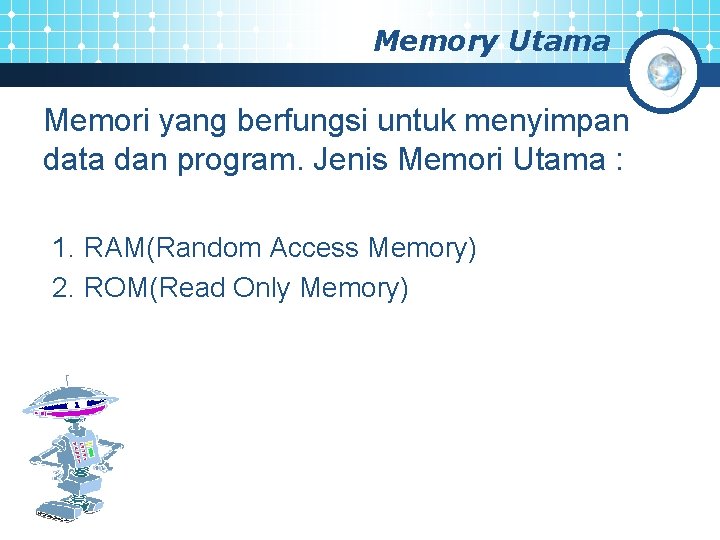 Memory Utama

Memori yang berfungsi untuk menyimpan data dan program. Jenis Memori Utama :

1. RAM(Random Access Memory)
2. ROM(Read Only Memory)